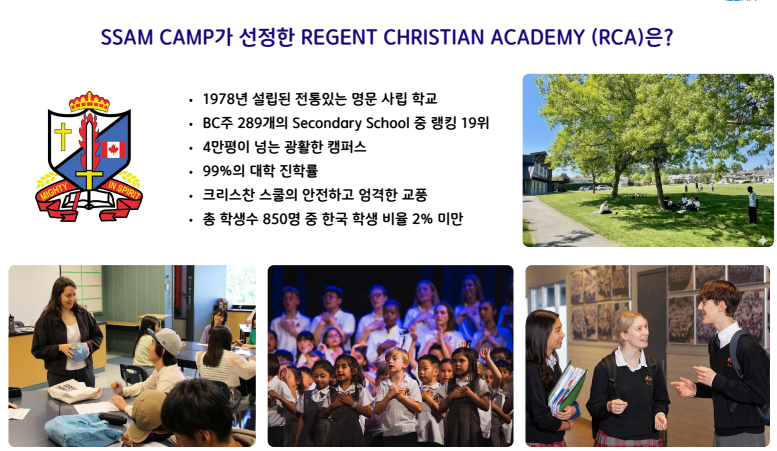 SSAM CAMP가 선정한 REGENT CHRISTIAN ACADEMY (RCA)은?

MIGHTY IN SPIRIT

• 1978년 설립된 전통있는 명문 사립 학교
• BC주 289개의 Secondary School 중 랭킹 19위
• 4만평이 넘는 광활한 캠퍼스
• 99%의 대학 진학률
• 크리스찬 스쿨의 안전하고 엄격한 교풍
• 총 학생수 850명 중 한국 학생 비율 2% 미만